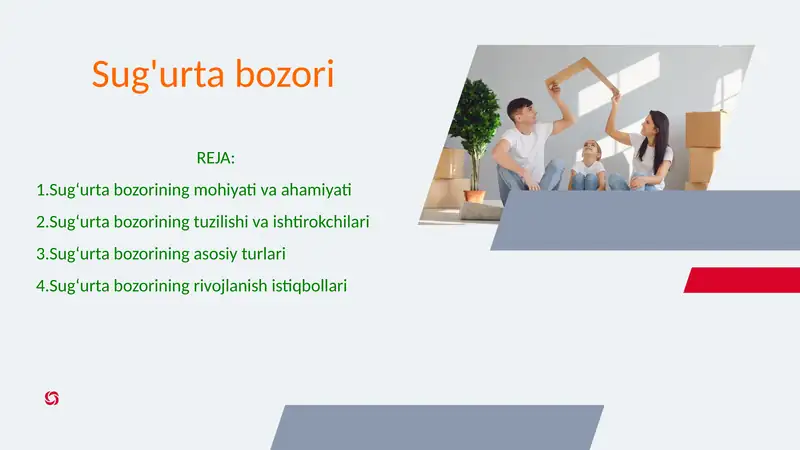 Sug'urta bozori

REJA:

1.Sugʻurta bozorining mohiyati va ahamiyati

2.Sugʻurta bozorining tuzilishi va ishtirokchilari

3.Sugʻurta bozorining asosiy turlari

4.Sugʻurta bozorining rivojlanish istiqbollari